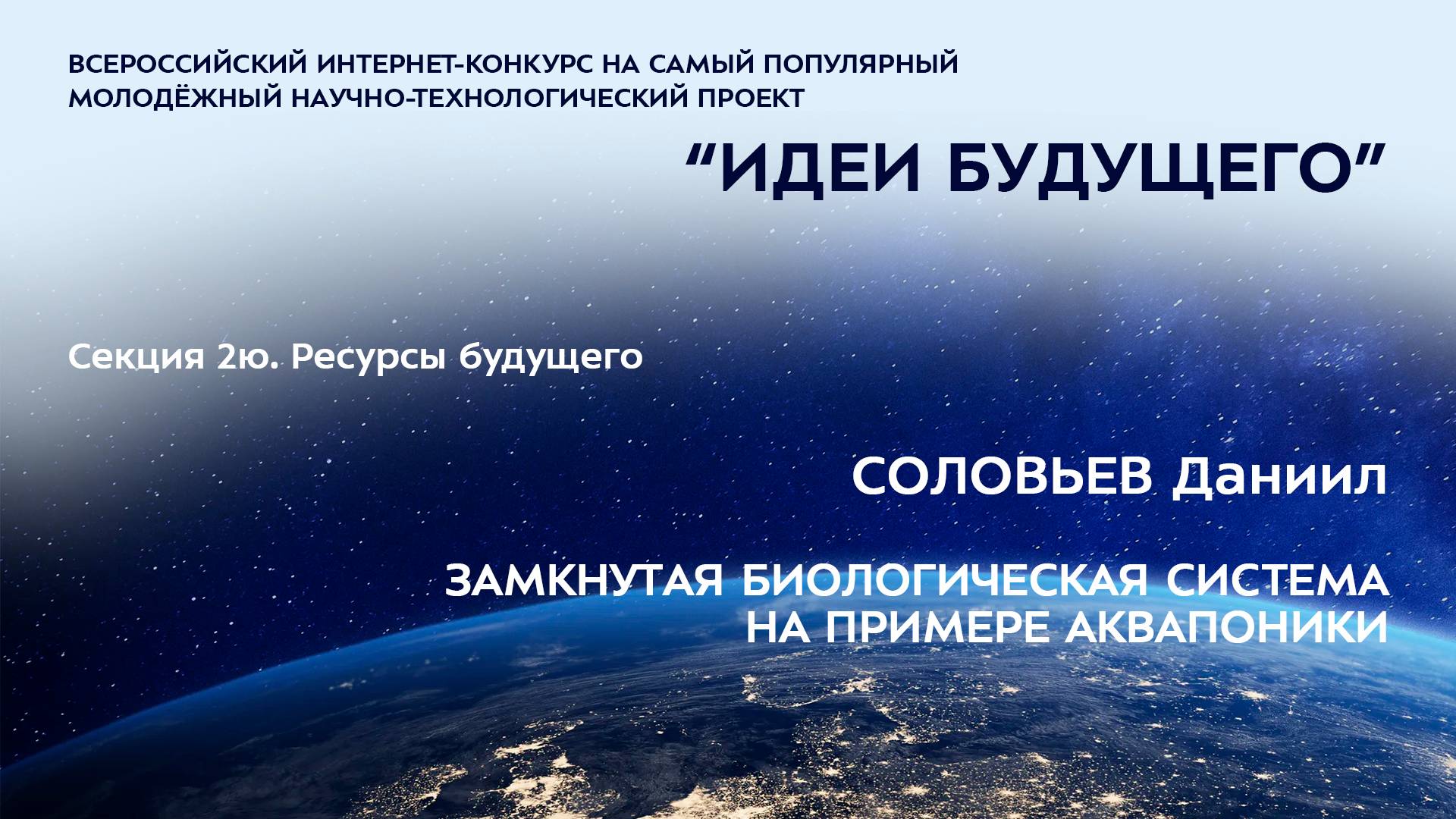 ВСЕРОССИЙСКИЙ ИНТЕРНЕТ-КОНКУРС НА САМЫЙ ПОПУЛЯРНЫЙ МОЛОДЁЖНЫЙ НАУЧНО-ТЕХНОЛОГИЧЕСКИЙ ПРОЕКТ

“ИДЕИ БУДУЩЕГО”

Секция 2ю. Ресурсы будущего

СОЛОВЬЕВ Даниил

ЗАМКНУТАЯ БИОЛОГИЧЕСКАЯ СИСТЕМА НА ПРИМЕРЕ АКВАПОНИКИ